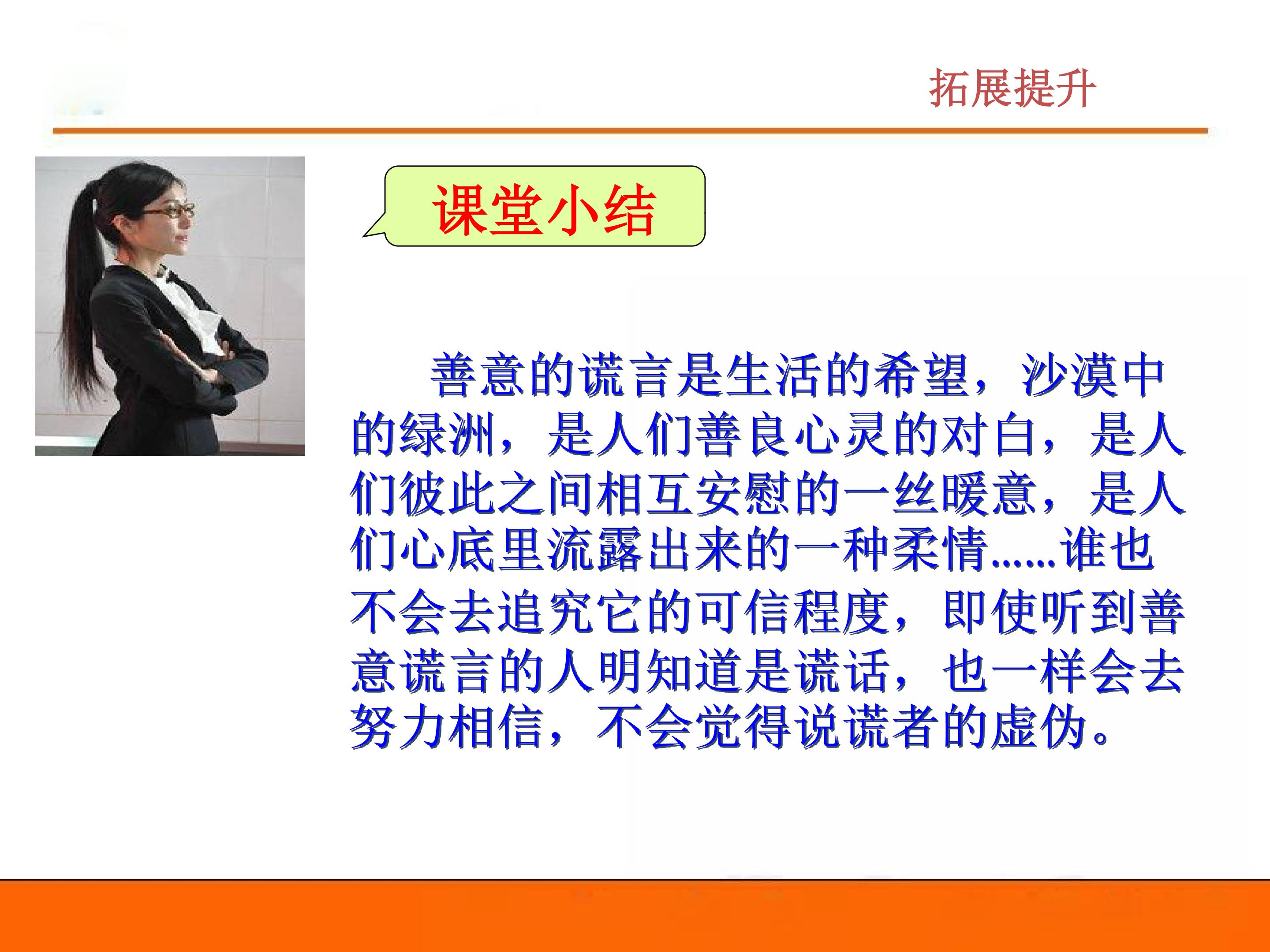 拓展提升

课堂小结

善意的谎言是生活的希望，沙漠中的绿洲，是人们善良心灵的对白，是人们彼此之间相互安慰的一丝暖意，是人们心底里流露出来的一种柔情……谁也不会去追究它的可信程度，即使听到善意谎言的人明知道是谎话，也一样会去努力相信，不会觉得说谎者的虚伪。